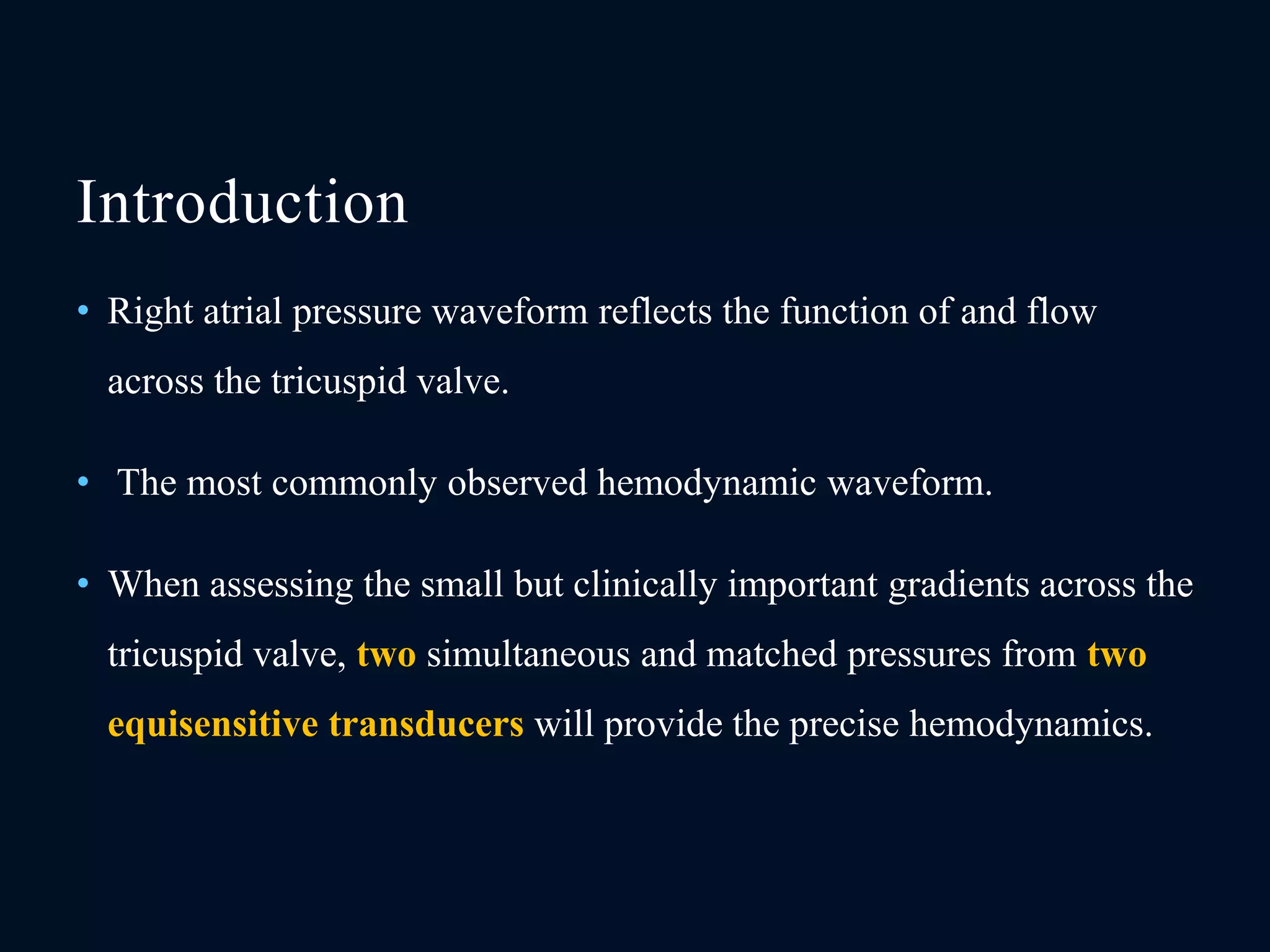 Introduction

• Right atrial pressure waveform reflects the function of and flow across the tricuspid valve.

• The most commonly observed hemodynamic waveform.

• When assessing the small but clinically important gradients across the tricuspid valve, two simultaneous and matched pressures from two equisensitive transducers will provide the precise hemodynamics.